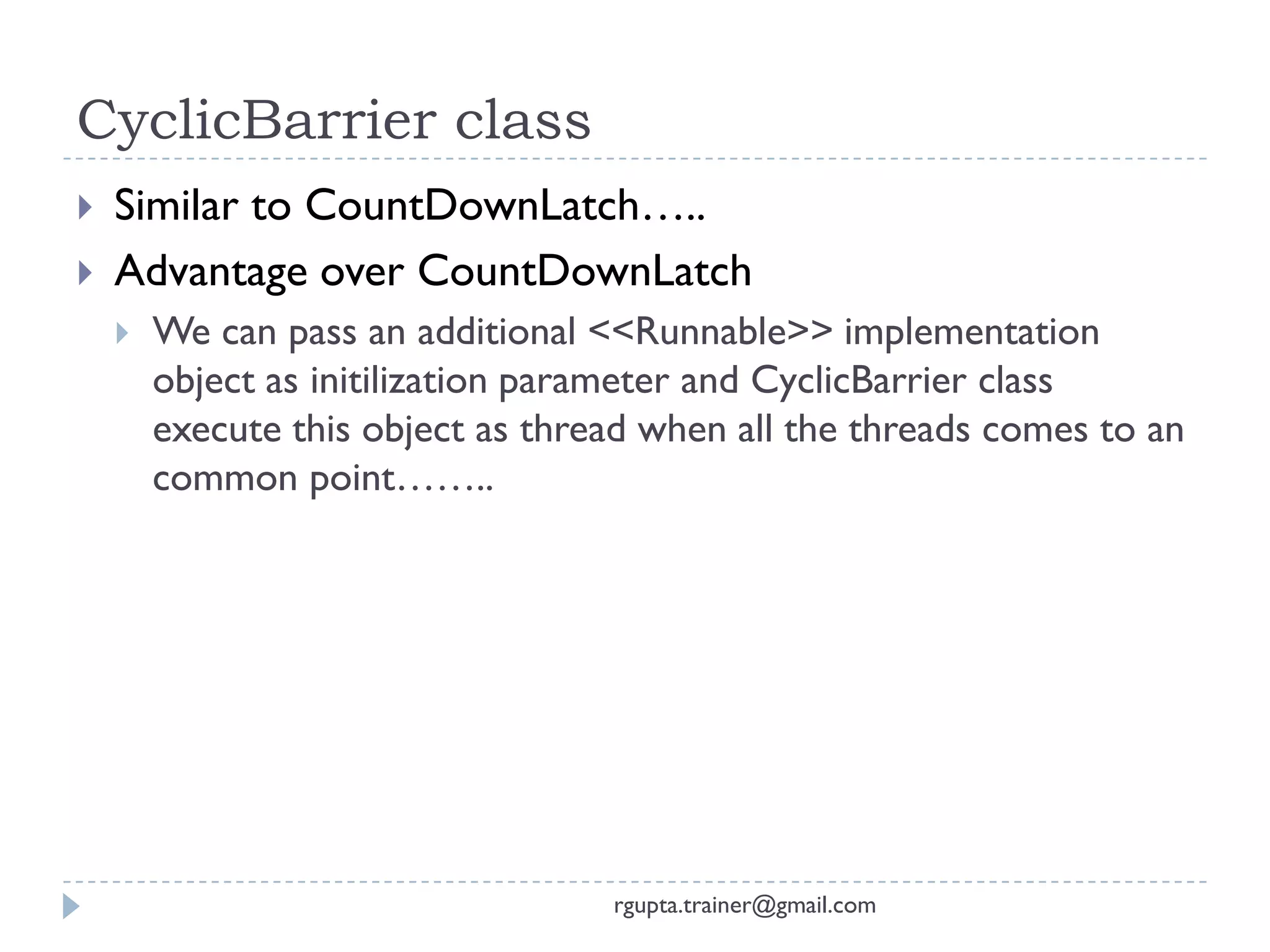 CyclicBarrier class

Similar to CountDownLatch…..

Advantage over CountDownLatch

We can pass an additional <<Runnable>> implementation object as initilization parameter and CyclicBarrier class execute this object as thread when all the threads comes to an common point……..

rgupta.trainer@gmail.com